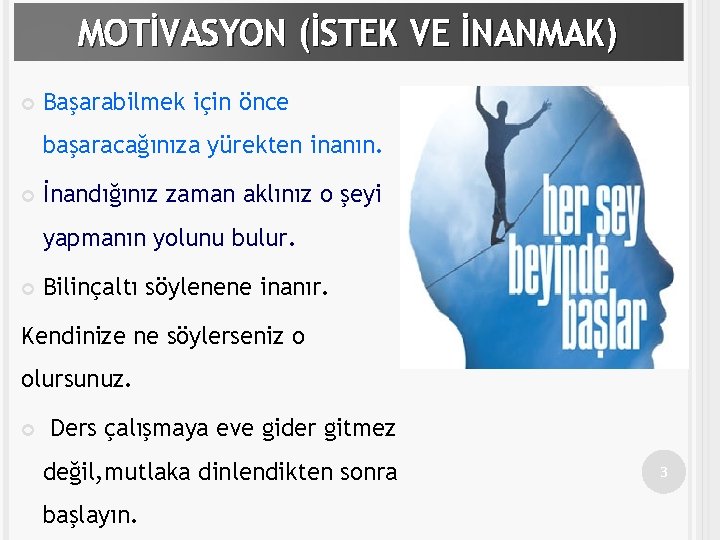 MOTİVASYON (İSTEK VE İNANMAK)

Başarabilmek için önce başaracağınıza yürekten inanın.

İnandığınız zaman aklınız o şeyi yapmanın yolunu bulur.

Bilinçaltı söylenene inanır.

Kendinize ne söylerseniz o olursunuz.

Ders çalışmaya eve gider gitmez değil,mutlaka dinlendikten sonra başlayın.

her şey beyinde başlar

3